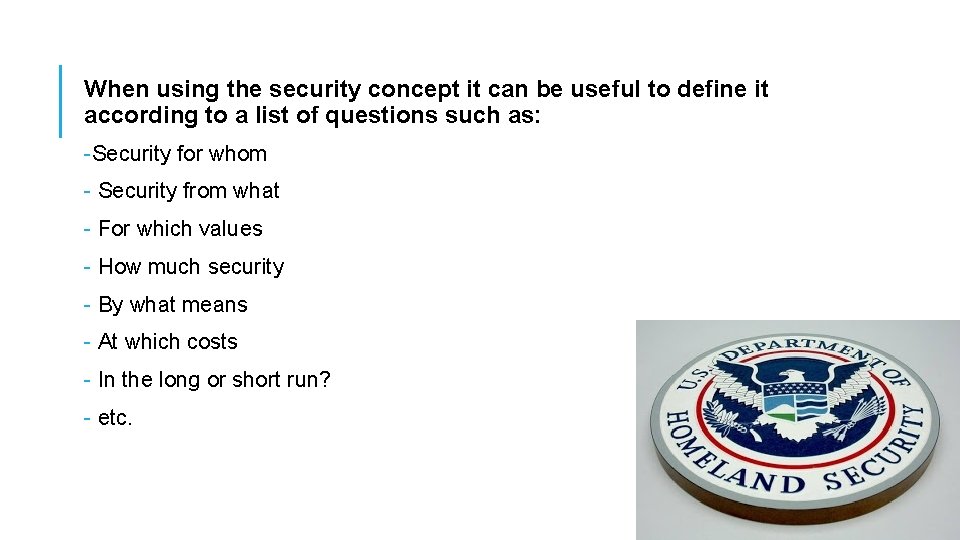 When using the security concept it can be useful to define it according to a list of questions such as:

-Security for whom

- Security from what

- For which values

- How much security

- By what means

- At which costs

- In the long or short run?

- etc.

U.S. DEPARTMENT OF HOMELAND SECURITY